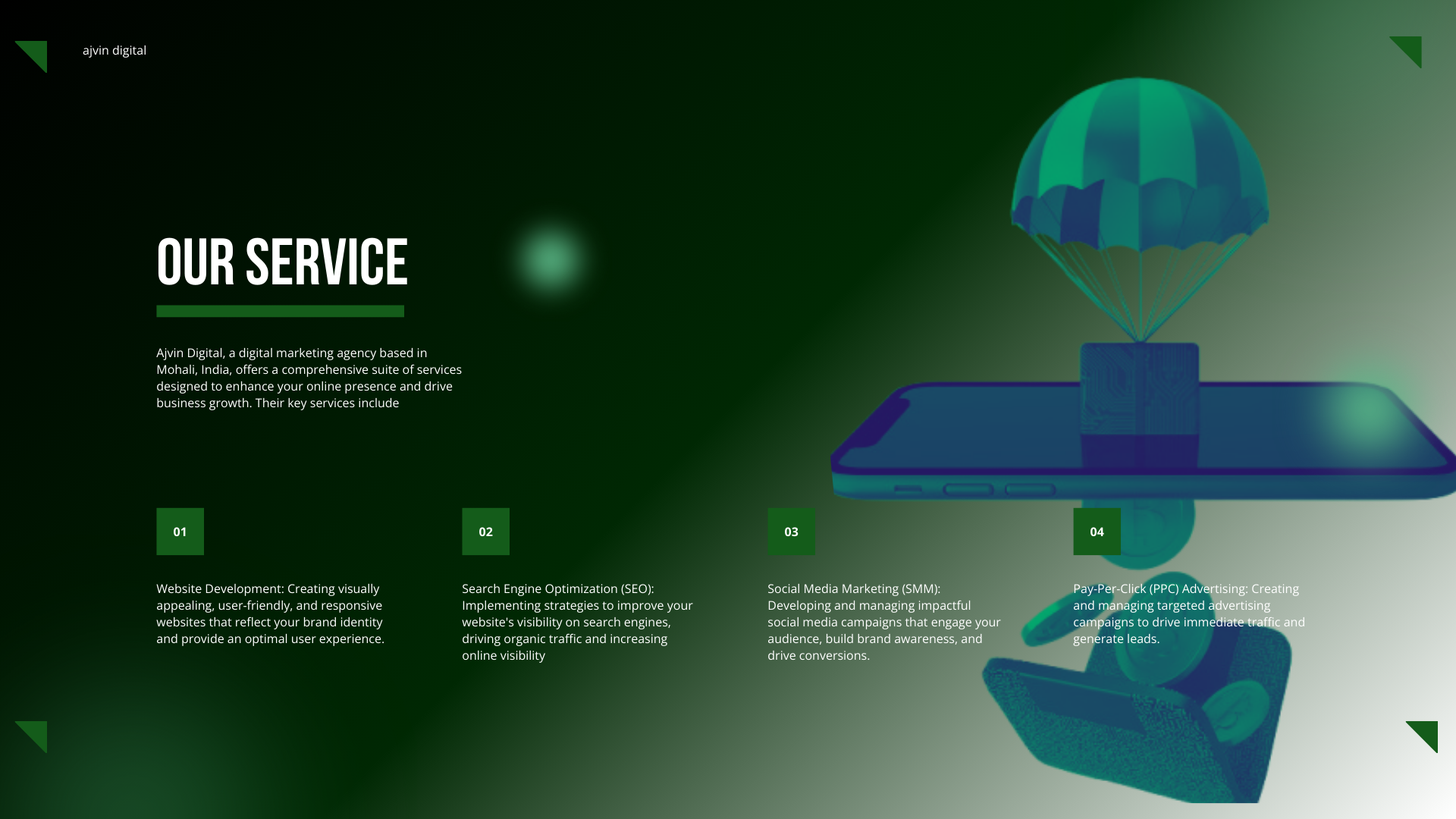 ajvin digital

OUR SERVICE

Ajvin Digital, a digital marketing agency based in Mohali, India, offers a comprehensive suite of services designed to enhance your online presence and drive business growth. Their key services include

01

Website Development: Creating visually appealing, user-friendly, and responsive websites that reflect your brand identity and provide an optimal user experience.

02

Search Engine Optimization (SEO): Implementing strategies to improve your website's visibility on search engines, driving organic traffic and increasing online visibility

03

Social Media Marketing (SMM): Developing and managing impactful social media campaigns that engage your audience, build brand awareness, and drive conversions.

04

Pay-Per-Click (PPC) Advertising: Creating and managing targeted advertising campaigns to drive immediate traffic and generate leads.